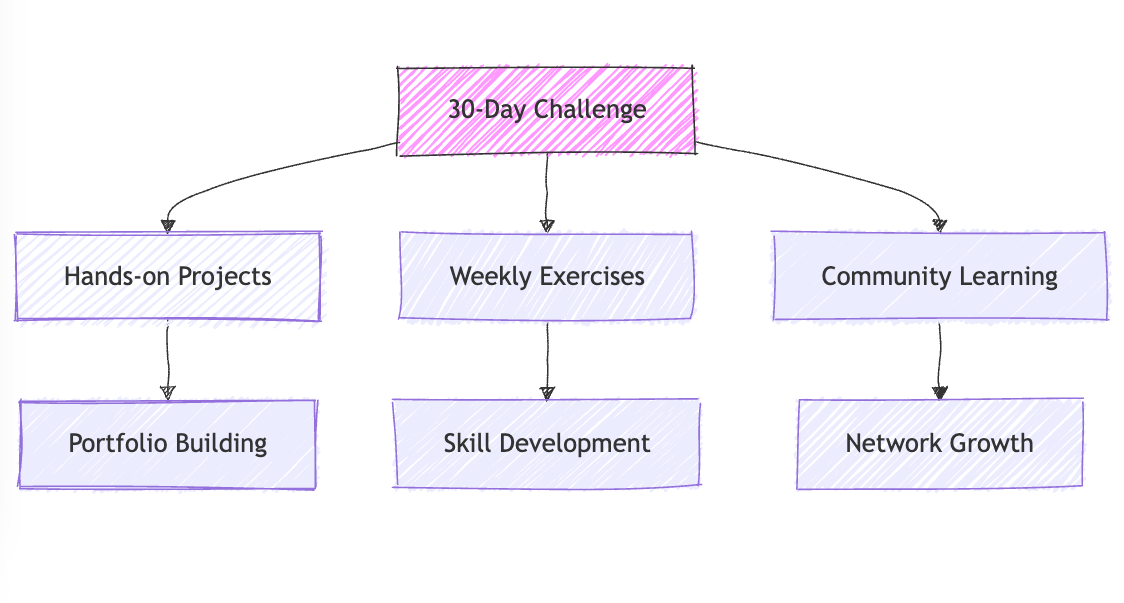 30-Day Challenge

Hands-on Projects

Weekly Exercises

Community Learning

Portfolio Building

Skill Development

Network Growth